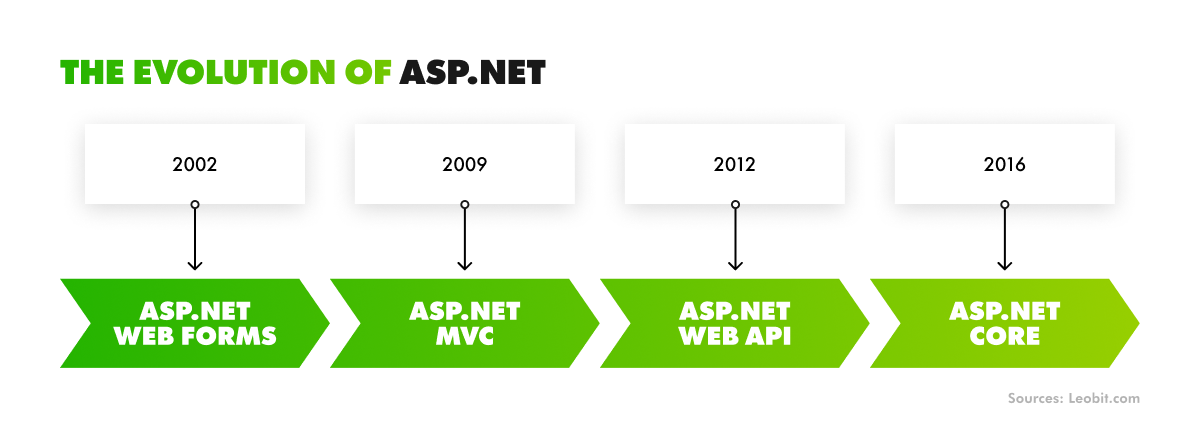 THE EVOLUTION OF ASP.NET

2002

2009

2012

2016

ASP.NET WEB FORMS

ASP.NET MVC

ASP.NET WEB API

ASP.NET CORE

Sources: Leobit.com